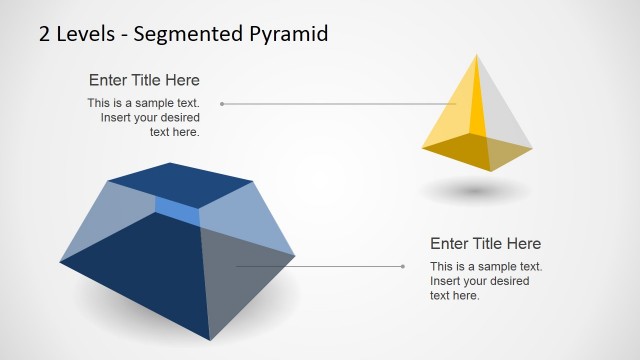 2 Levels - Segmented Pyramid

Enter Title Here

This is a sample text. Insert your desired text here.

Enter Title Here

This is a sample text. Insert your desired text here.